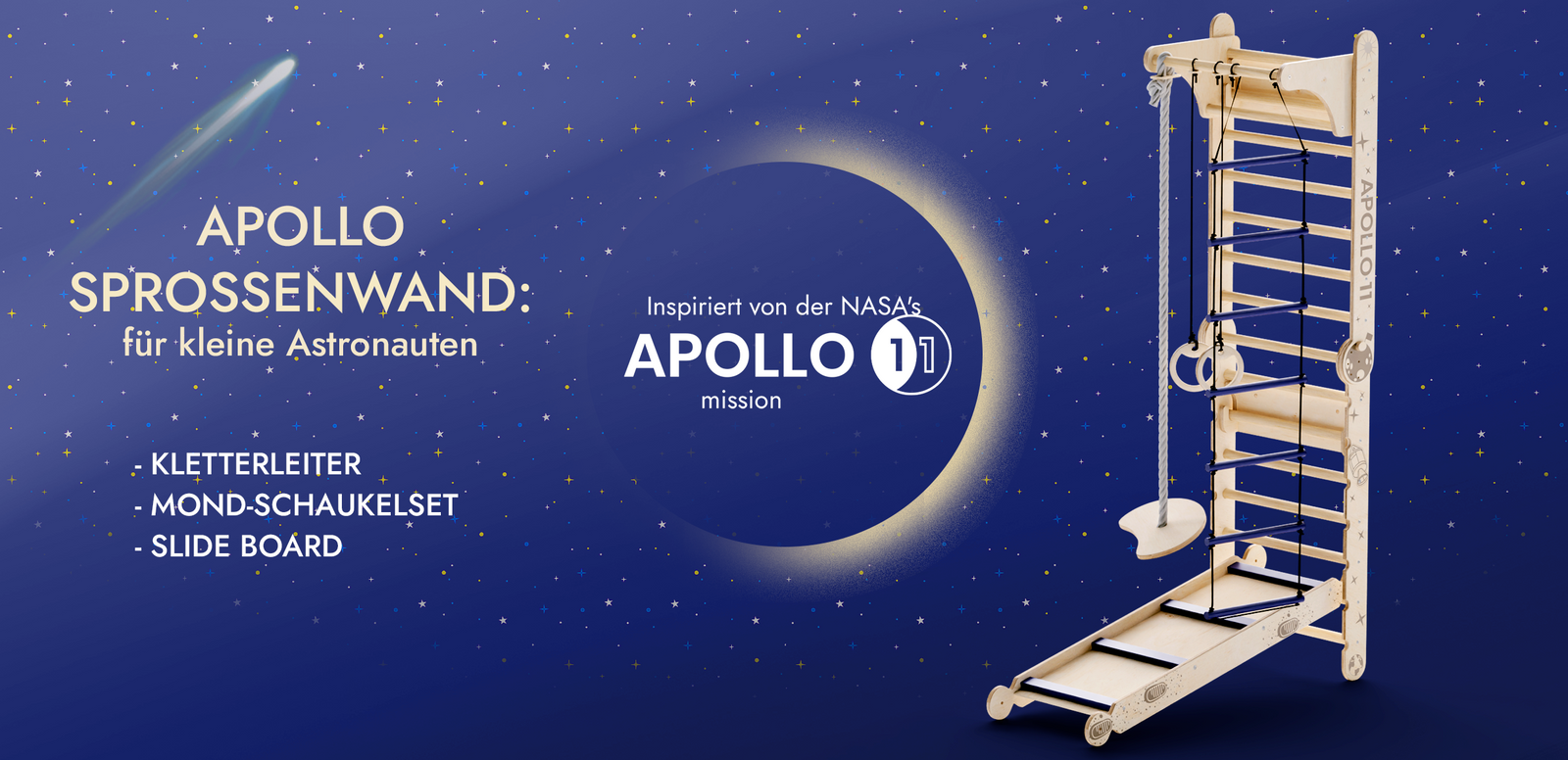 APOLLO SPROSSENWAND:
für kleine Astronauten

- KLETTERLEITER
- MOND-SCHAUKELSET
- SLIDE BOARD

Inspiriert von der NASA's
APOLLO 11
mission

APOLLO 11